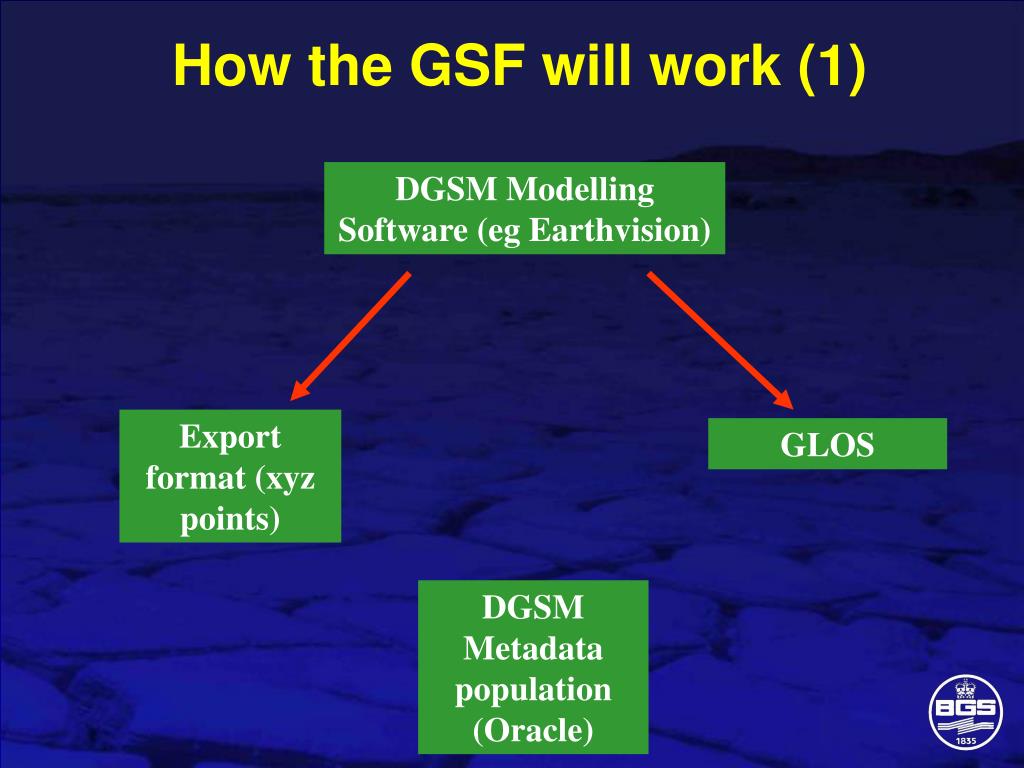 How the GSF will work (1)

DGSM Modelling Software (eg Earthvision)

Export format (xyz points)

GLOS

DGSM Metadata population (Oracle)

BGS

1835